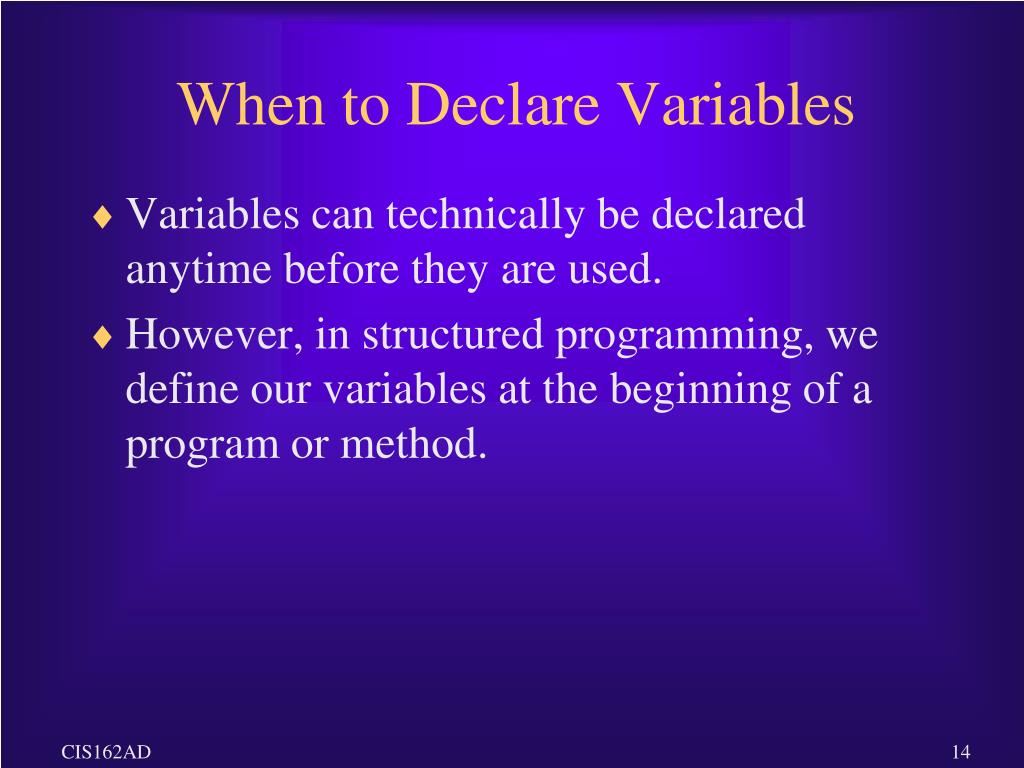 When to Declare Variables

♦ Variables can technically be declared anytime before they are used.

♦ However, in structured programming, we define our variables at the beginning of a program or method.

CIS162AD

14